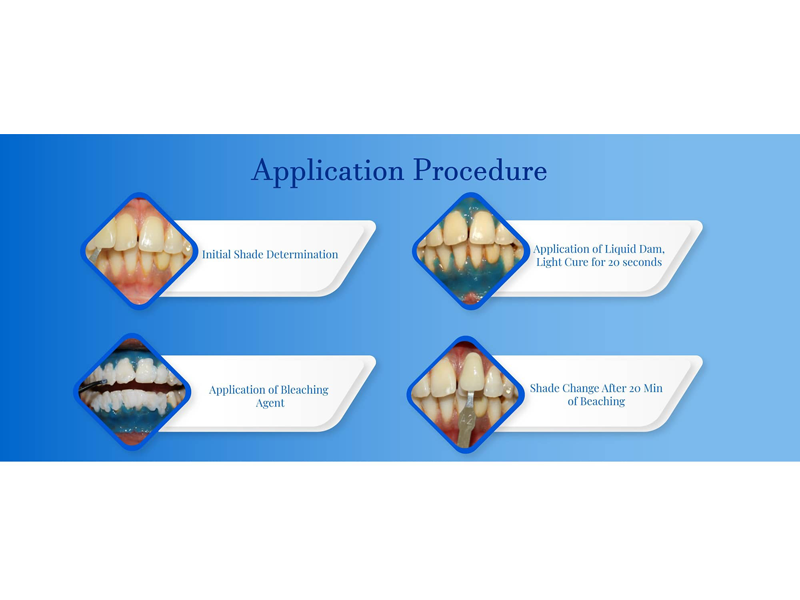 Application Procedure

Initial Shade Determination

Application of Liquid Dam, Light Cure for 20 seconds

Application of Bleaching Agent

Shade Change After 20 Min of Beaching